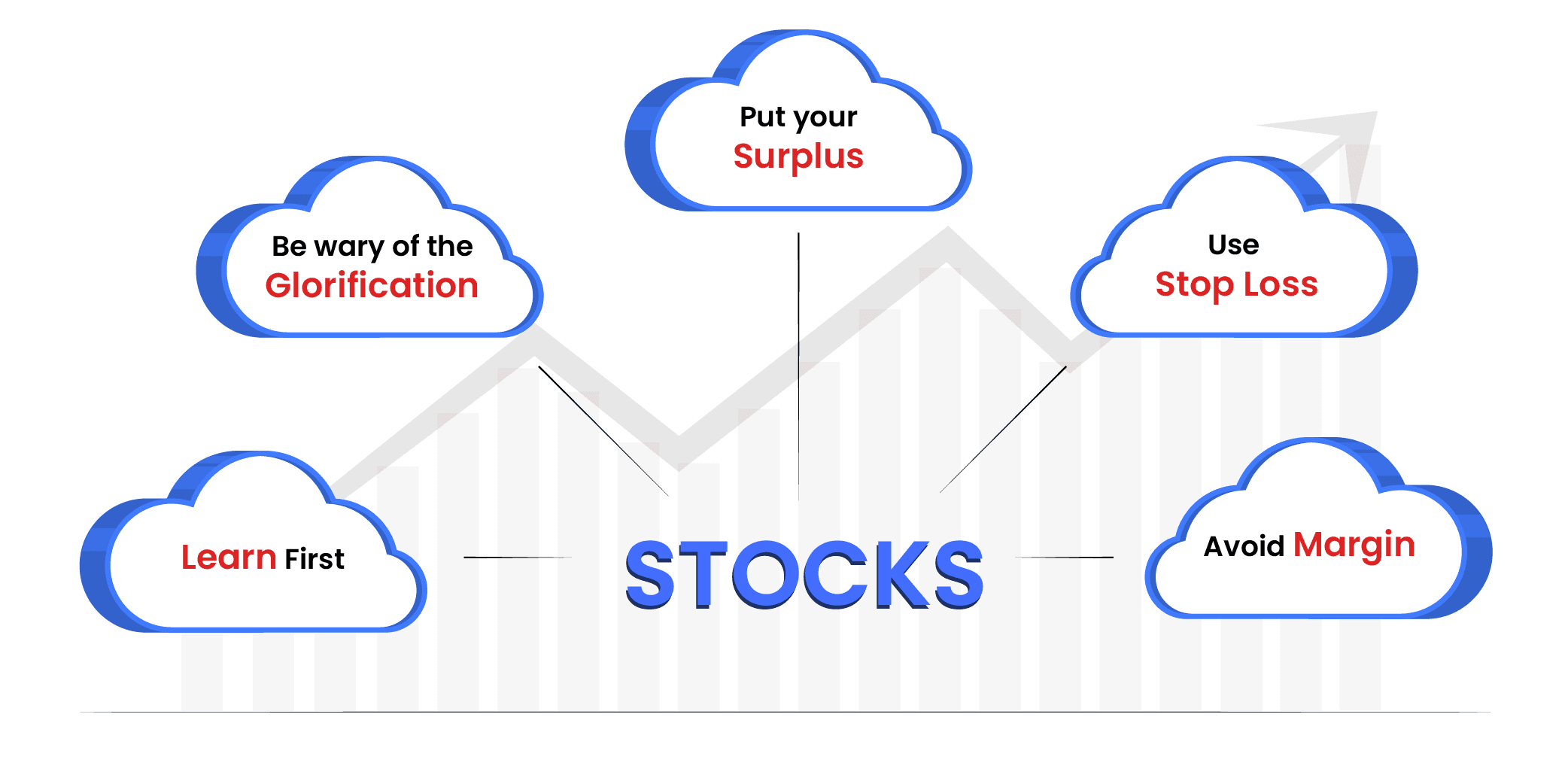 Put your
Surplus

Be wary of the
Glorification

Use
Stop Loss

Learn First

STOCKS

Avoid Margin